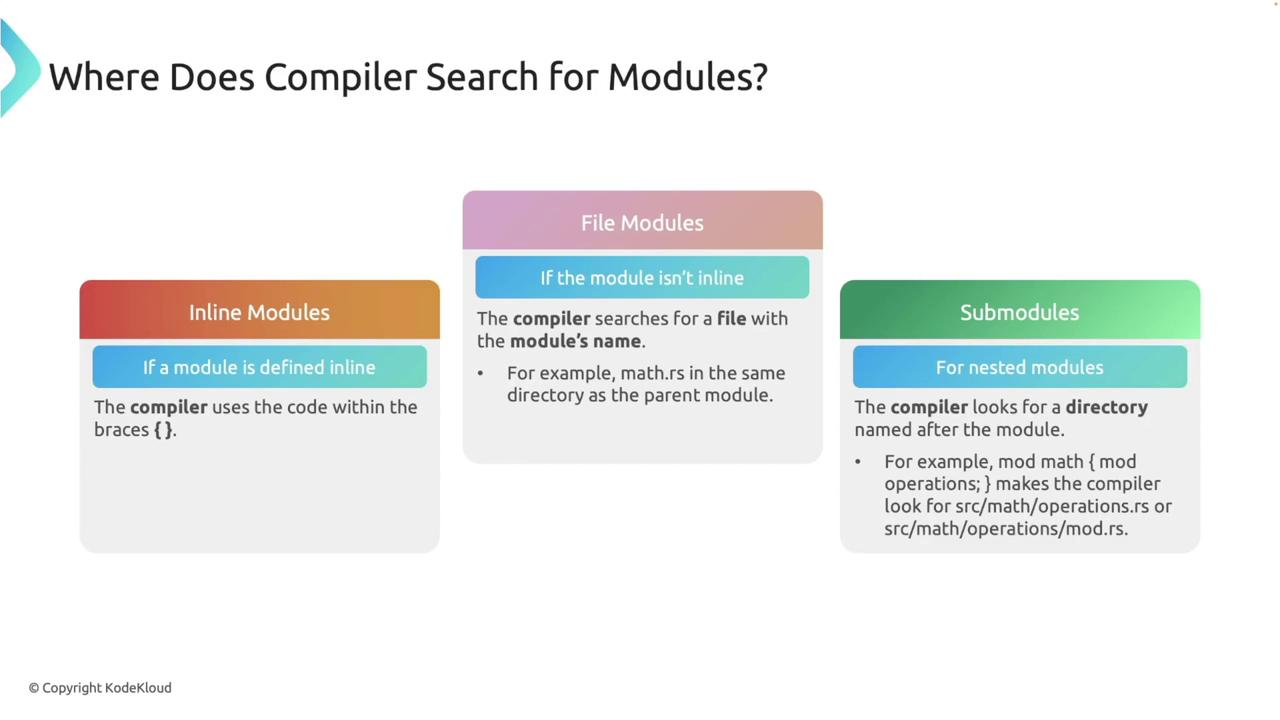 Where Does Compiler Search for Modules?

Inline Modules

If a module is defined inline

The compiler uses the code within the braces { }.

File Modules

If the module isn't inline

The compiler searches for a file with the module's name.

• For example, math.rs in the same directory as the parent module.

Submodules

For nested modules

The compiler looks for a directory named after the module.

• For example, mod math { mod operations; } makes the compiler look for src/math/operations.rs or src/math/operations/mod.rs.

© Copyright KodeKloud